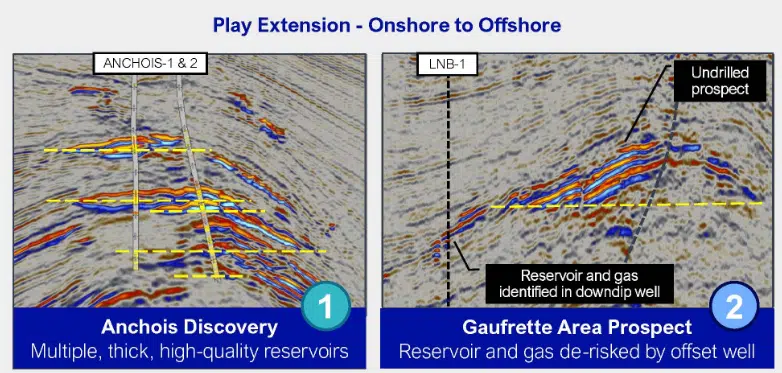 Play Extension - Onshore to Offshore

ANCHOIS-1 & 2

1

Anchois Discovery
Multiple, thick, high-quality reservoirs

LNB-1

Undrilled prospect

Reservoir and gas identified in downdip well

2

Gaufrette Area Prospect
Reservoir and gas de-risked by offset well